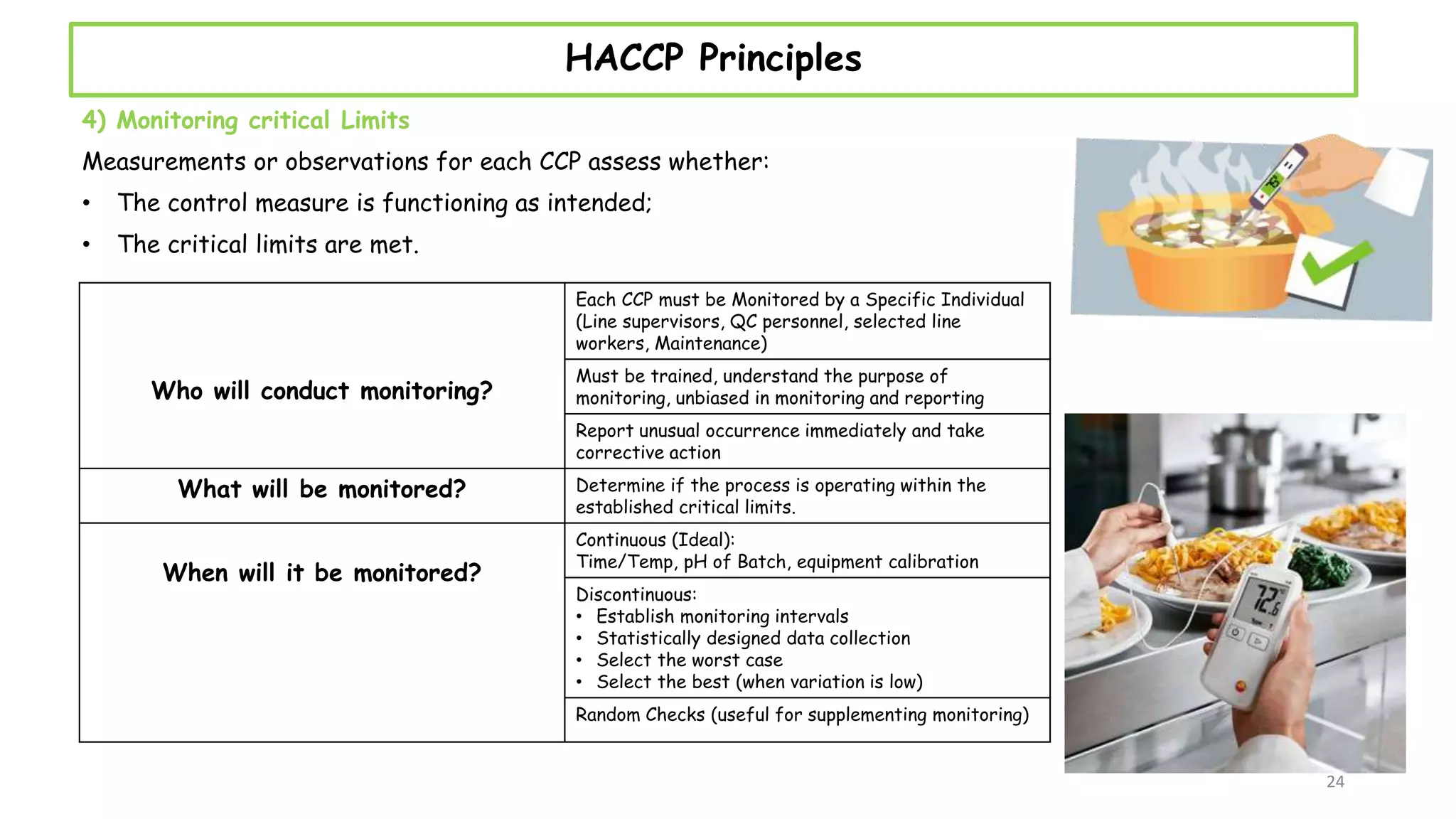 HACCP Principles

4) Monitoring critical Limits

Measurements or observations for each CCP assess whether:

• The control measure is functioning as intended;
• The critical limits are met.

| | |
|---|---|
| Who will conduct monitoring? | Each CCP must be Monitored by a Specific Individual (Line supervisors, QC personnel, selected line workers, Maintenance) |
| | Must be trained, understand the purpose of monitoring, unbiased in monitoring and reporting |
| | Report unusual occurrence immediately and take corrective action |
| What will be monitored? | Determine if the process is operating within the established critical limits. |
| When will it be monitored? | Continuous (Ideal): Time/Temp, pH of Batch, equipment calibration |
| | Discontinuous: • Establish monitoring intervals • Statistically designed data collection • Select the worst case • Select the best (when variation is low) |
| | Random Checks (useful for supplementing monitoring) |

72.6

24